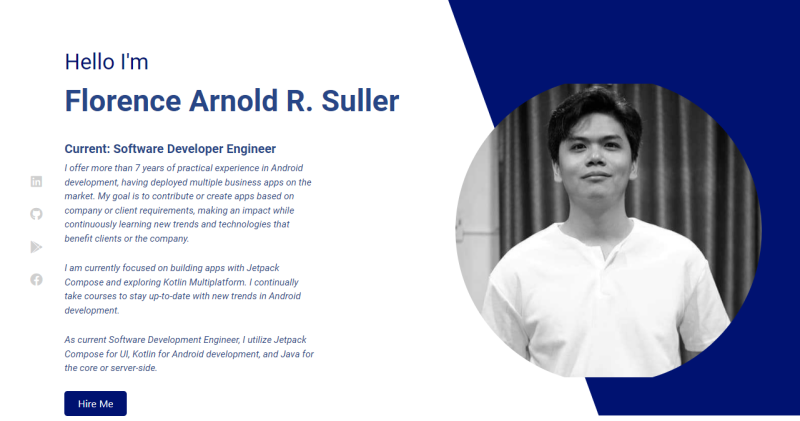 Hello I'm

Florence Arnold R. Suller

Current: Software Developer Engineer

I offer more than 7 years of practical experience in Android development, having deployed multiple business apps on the market. My goal is to contribute or create apps based on company or client requirements, making an impact while continuously learning new trends and technologies that benefit clients or the company.

I am currently focused on building apps with Jetpack Compose and exploring Kotlin Multiplatform. I continually take courses to stay up-to-date with new trends in Android development.

As current Software Development Engineer, I utilize Jetpack Compose for UI, Kotlin for Android development, and Java for the core or server-side.

Hire Me